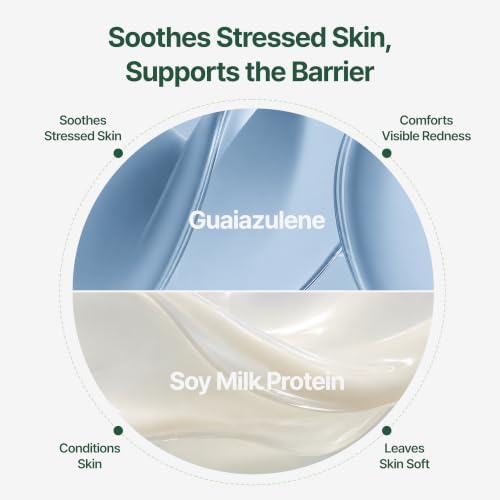 Soothes Stressed Skin, Supports the Barrier

Soothes Stressed Skin

Comforts Visible Redness

Guaiazulene

Soy Milk Protein

Conditions Skin

Leaves Skin Soft